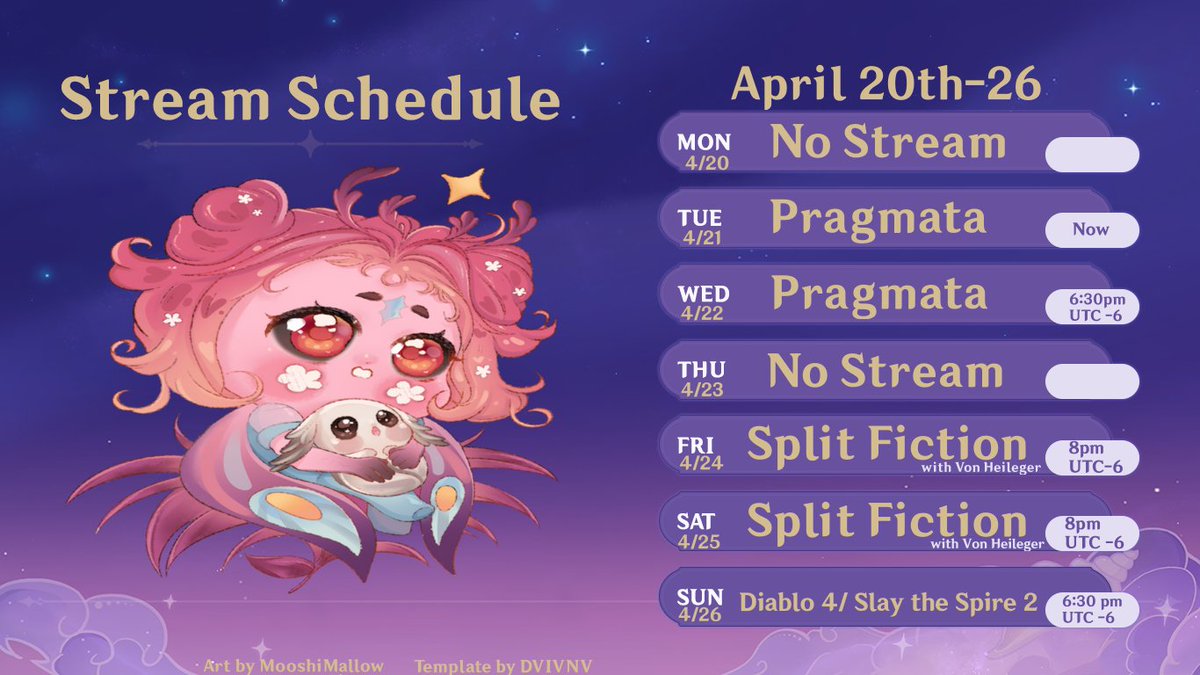 Stream Schedule

April 20th-26

MON 4/20 No Stream

TUE 4/21 Pragmata Now

WED 4/22 Pragmata 6:30pm UTC -6

THU 4/23 No Stream

FRI 4/24 Split Fiction with Von Heileger 8pm UTC-6

SAT 4/25 Split Fiction with Von Heileger 8pm UTC -6

SUN 4/26 Diablo 4/ Slay the Spire 2 6:30 pm UTC -6

Art by MooshiMallow Template by DVIVNV